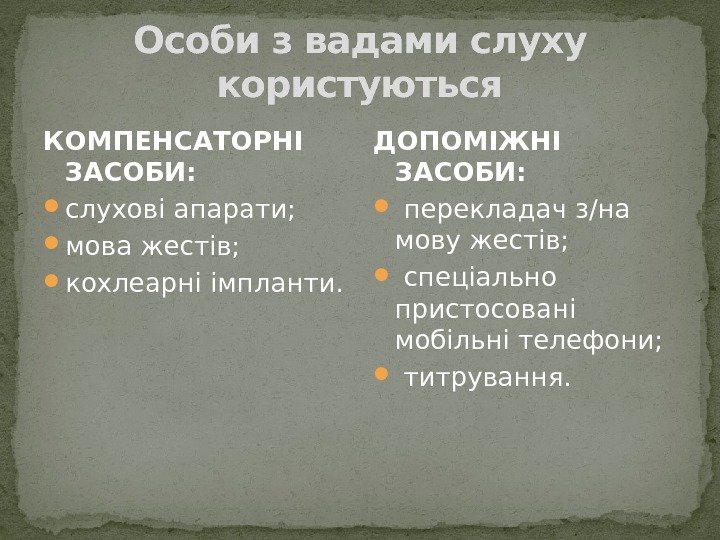 Особи з вадами слуху користуються

КОМПЕНСАТОРНІ ЗАСОБИ:

- слухові апарати;
- мова жестів;
- кохлеарні імпланти.

ДОПОМІЖНІ ЗАСОБИ:

- перекладач з/на мову жестів;
- спеціально пристосовані мобільні телефони;
- титрування.